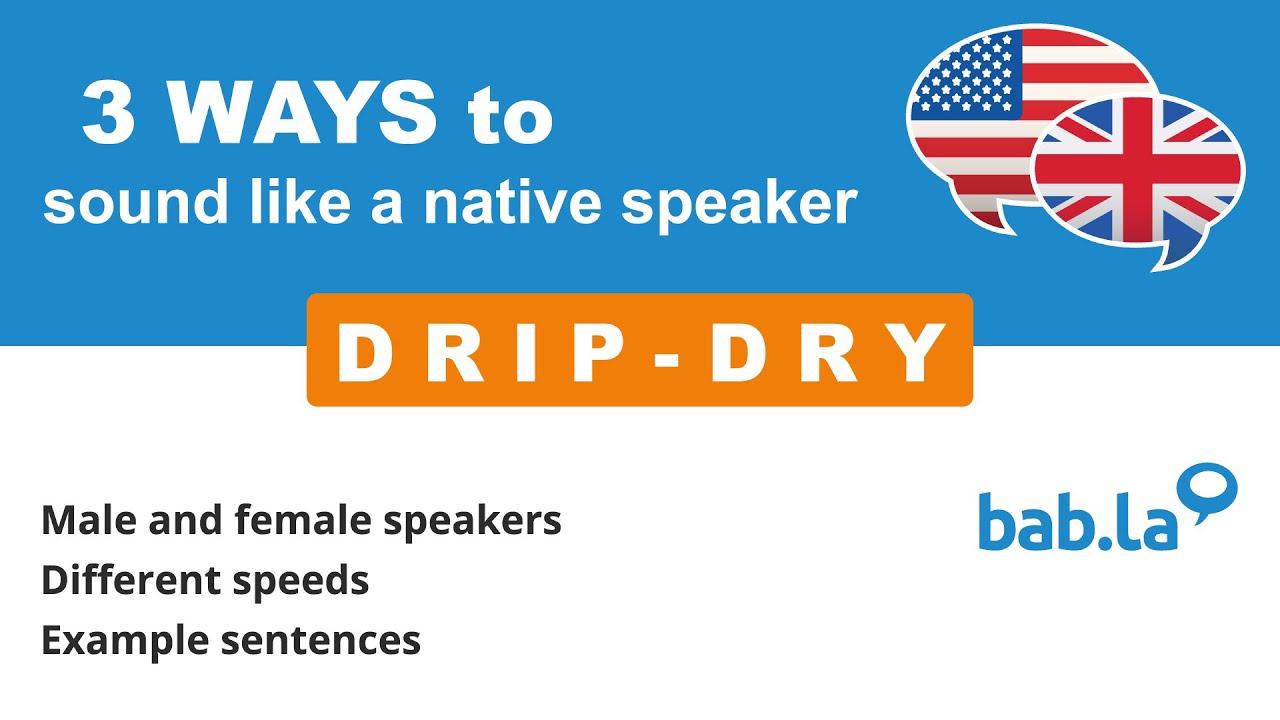 3 WAYS to
sound like a native speaker

DRIP-DRY

Male and female speakers
Different speeds
Example sentences

bab.la